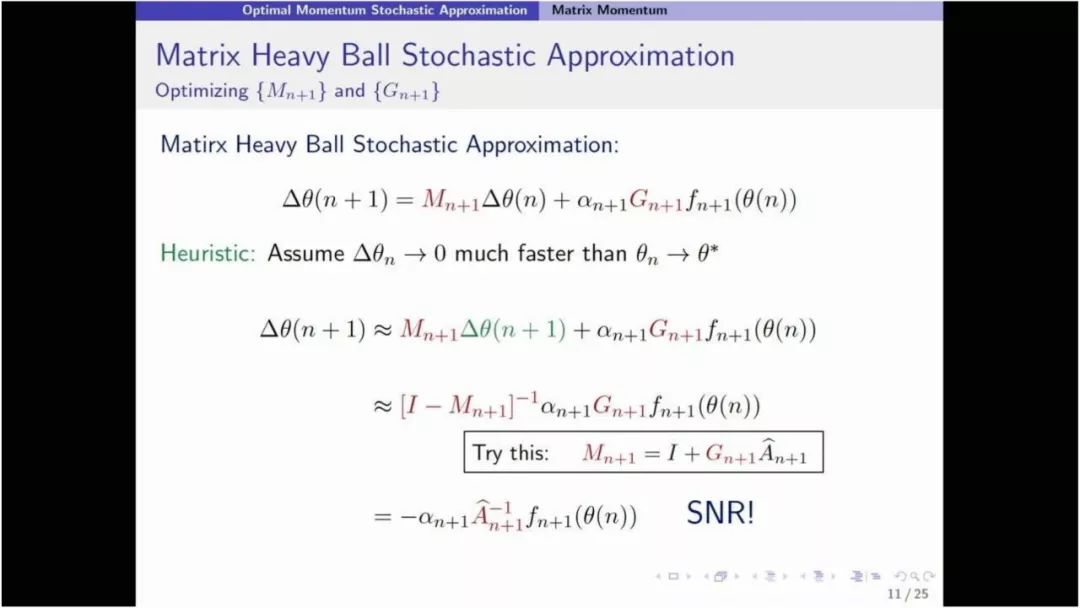 Optimal Momentum Stochastic Approximation Matrix Momentum

Matrix Heavy Ball Stochastic Approximation
Optimizing $\{M_{n+1}\}$ and $\{G_{n+1}\}$

Matirx Heavy Ball Stochastic Approximation:

$\Delta\theta(n+1) = M_{n+1}\Delta\theta(n) + \alpha_{n+1}G_{n+1}f_{n+1}(\theta(n))$

Heuristic: Assume $\Delta\theta_n \to 0$ much faster than $\theta_n \to \theta^*$

$\Delta\theta(n+1) \approx M_{n+1}\Delta\theta(n+1) + \alpha_{n+1}G_{n+1}f_{n+1}(\theta(n))$

$\approx [I - M_{n+1}]^{-1}\alpha_{n+1}G_{n+1}f_{n+1}(\theta(n))$

Try this: $M_{n+1} = I + G_{n+1}\widehat{A}_{n+1}$

$= -\alpha_{n+1}\widehat{A}_{n+1}^{-1}f_{n+1}(\theta(n))$ SNR!

11 / 25